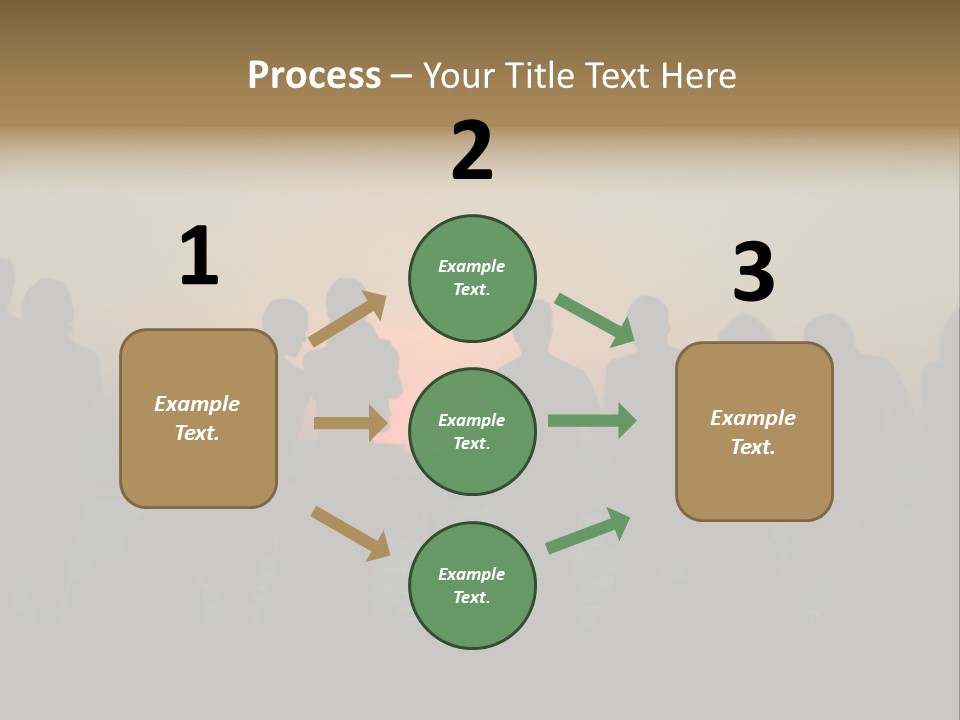 Process – Your Title Text Here

1

Example Text.

2

Example Text.

Example Text.

Example Text.

3

Example Text.